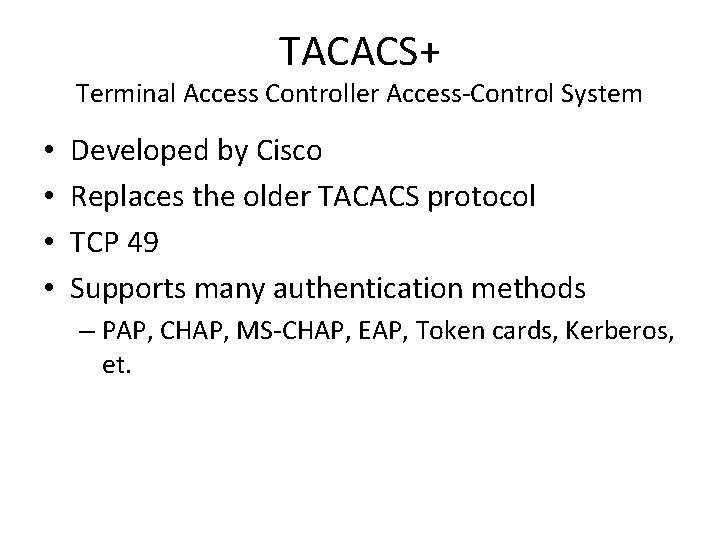 TACACS+
Terminal Access Controller Access-Control System

• Developed by Cisco
• Replaces the older TACACS protocol
• TCP 49
• Supports many authentication methods
– PAP, CHAP, MS-CHAP, EAP, Token cards, Kerberos, et.